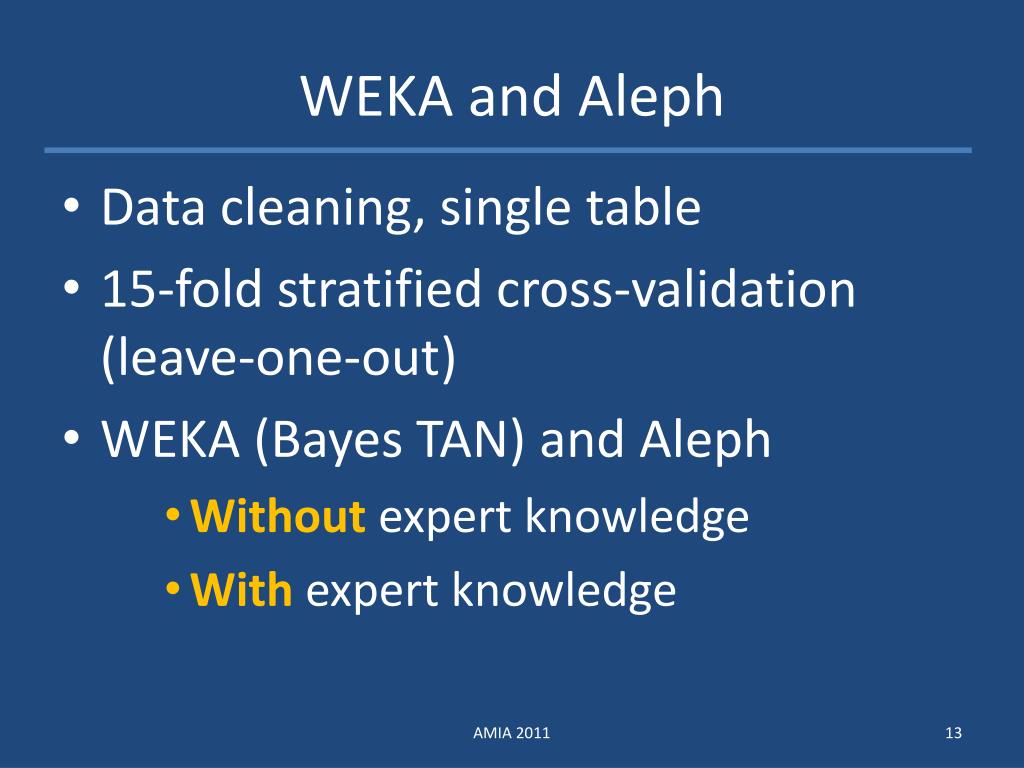 WEKA and Aleph

• Data cleaning, single table
• 15-fold stratified cross-validation (leave-one-out)
• WEKA (Bayes TAN) and Aleph
  • Without expert knowledge
  • With expert knowledge

AMIA 2011

13